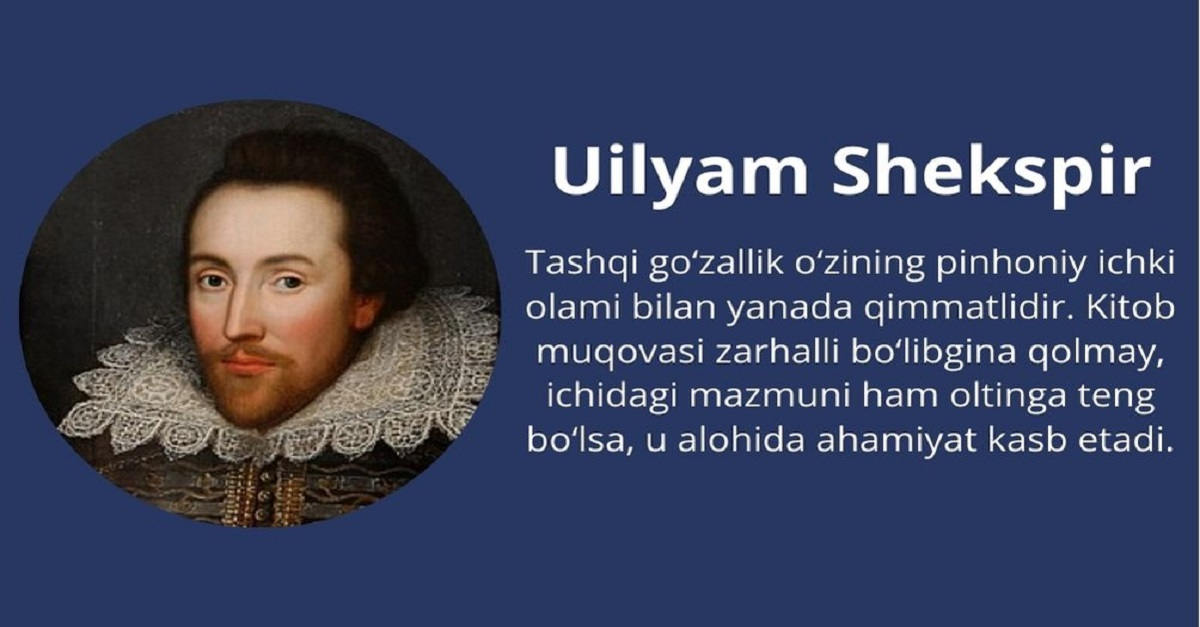 Uilyam Shekspir

Tashqi go‘zallik o‘zining pinhoniy ichki olami bilan yanada qimmatlidir. Kitob muqovasi zarhalli bo‘libgina qolmay, ichidagi mazmuni ham oltinga teng bo‘lsa, u alohida ahamiyat kasb etadi.